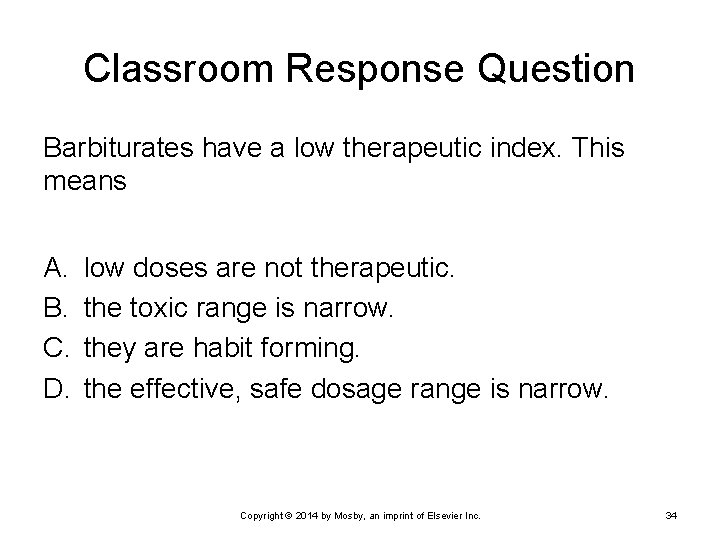 Classroom Response Question

Barbiturates have a low therapeutic index. This means

A. low doses are not therapeutic.
B. the toxic range is narrow.
C. they are habit forming.
D. the effective, safe dosage range is narrow.

Copyright © 2014 by Mosby, an imprint of Elsevier Inc.

34